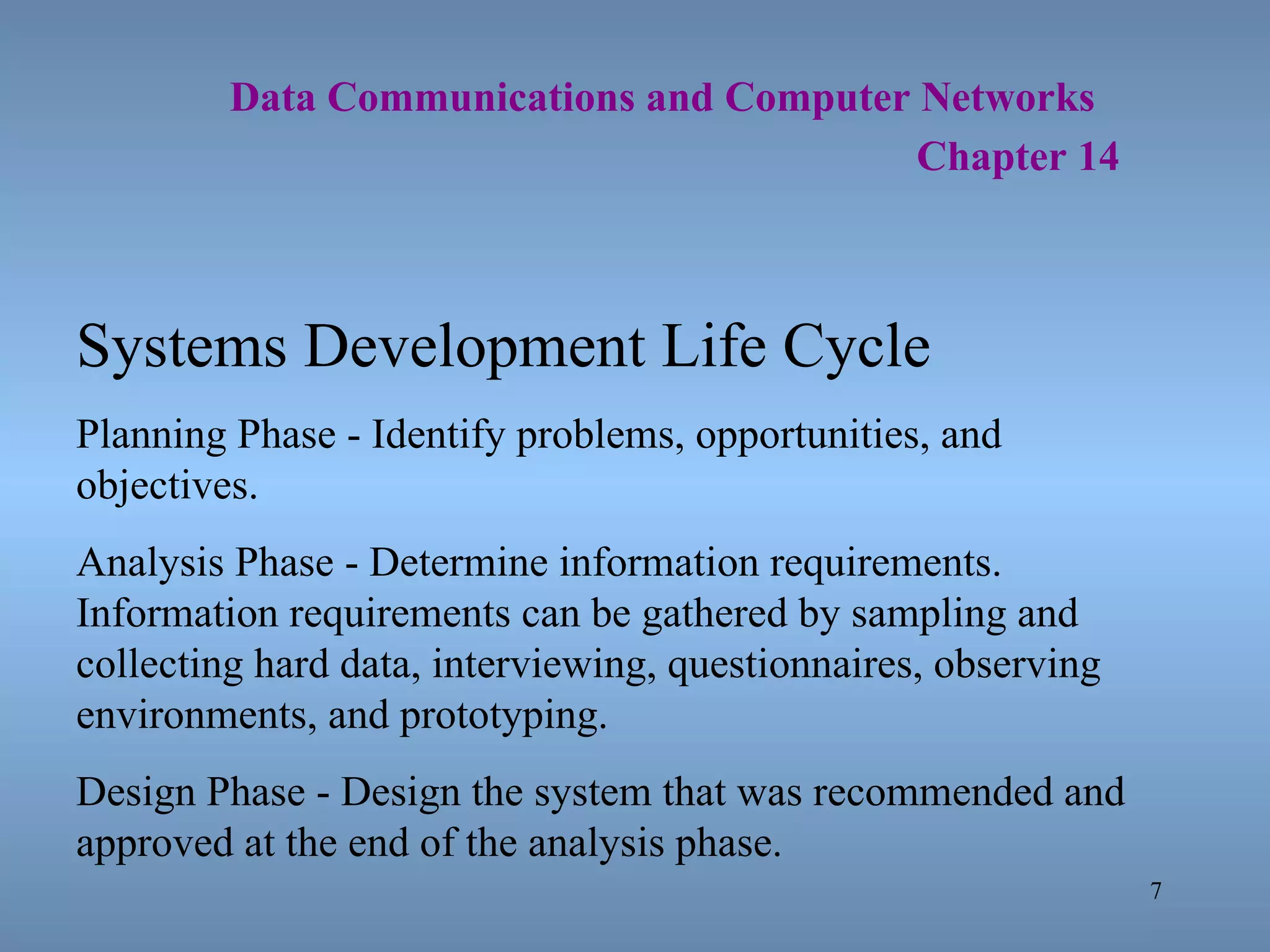 Data Communications and Computer Networks
Chapter 14

Systems Development Life Cycle

Planning Phase - Identify problems, opportunities, and objectives.

Analysis Phase - Determine information requirements. Information requirements can be gathered by sampling and collecting hard data, interviewing, questionnaires, observing environments, and prototyping.

Design Phase - Design the system that was recommended and approved at the end of the analysis phase.

7